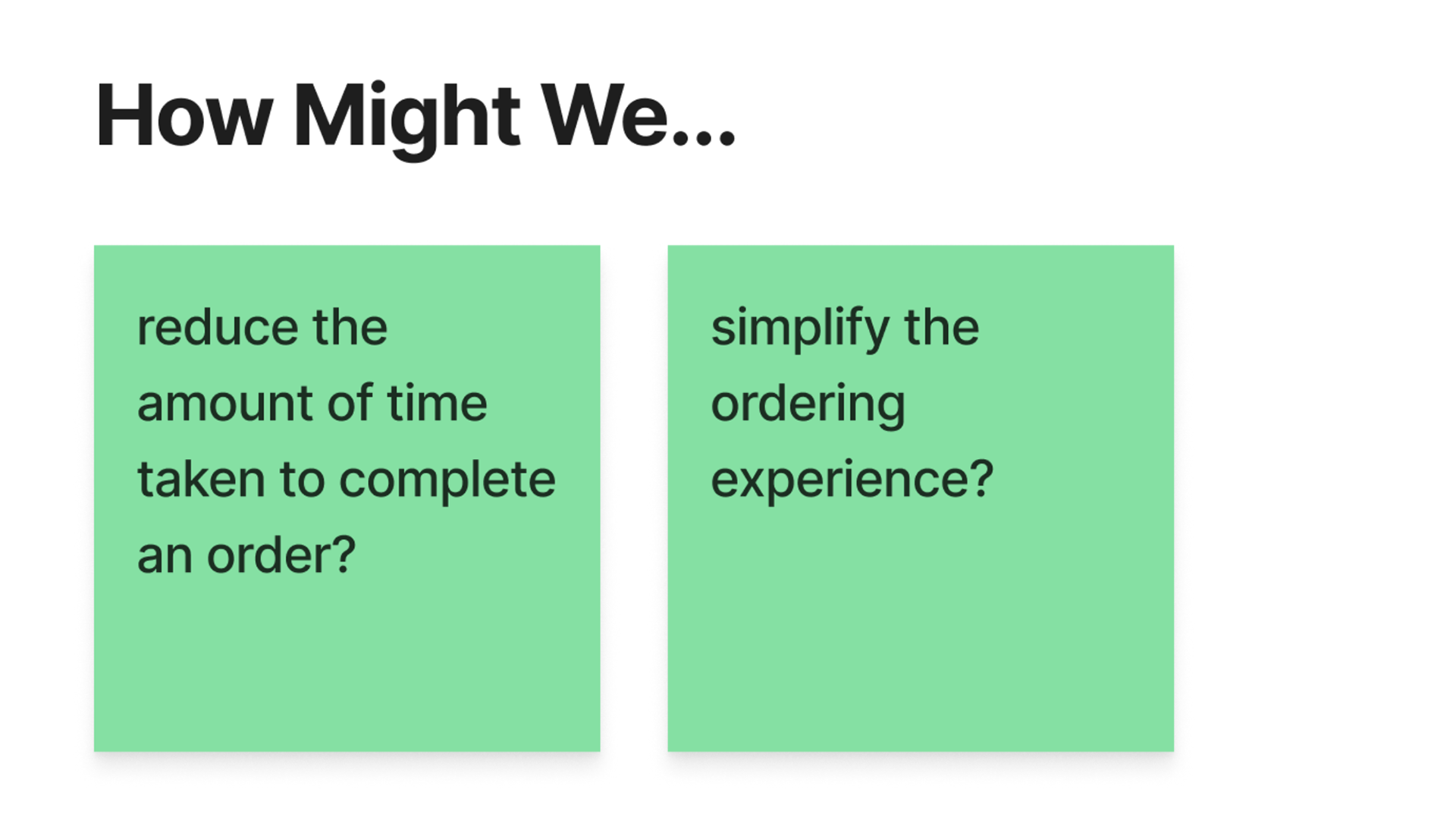 How Might We...

reduce the amount of time taken to complete an order?

simplify the ordering experience?